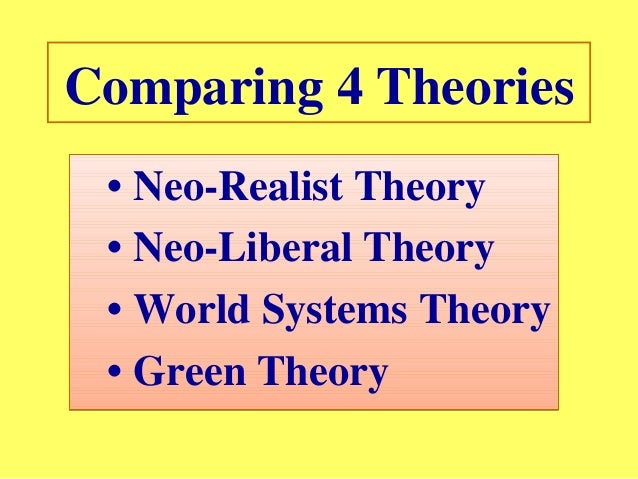 Comparing 4 Theories

• Neo-Realist Theory
• Neo-Liberal Theory
• World Systems Theory
• Green Theory